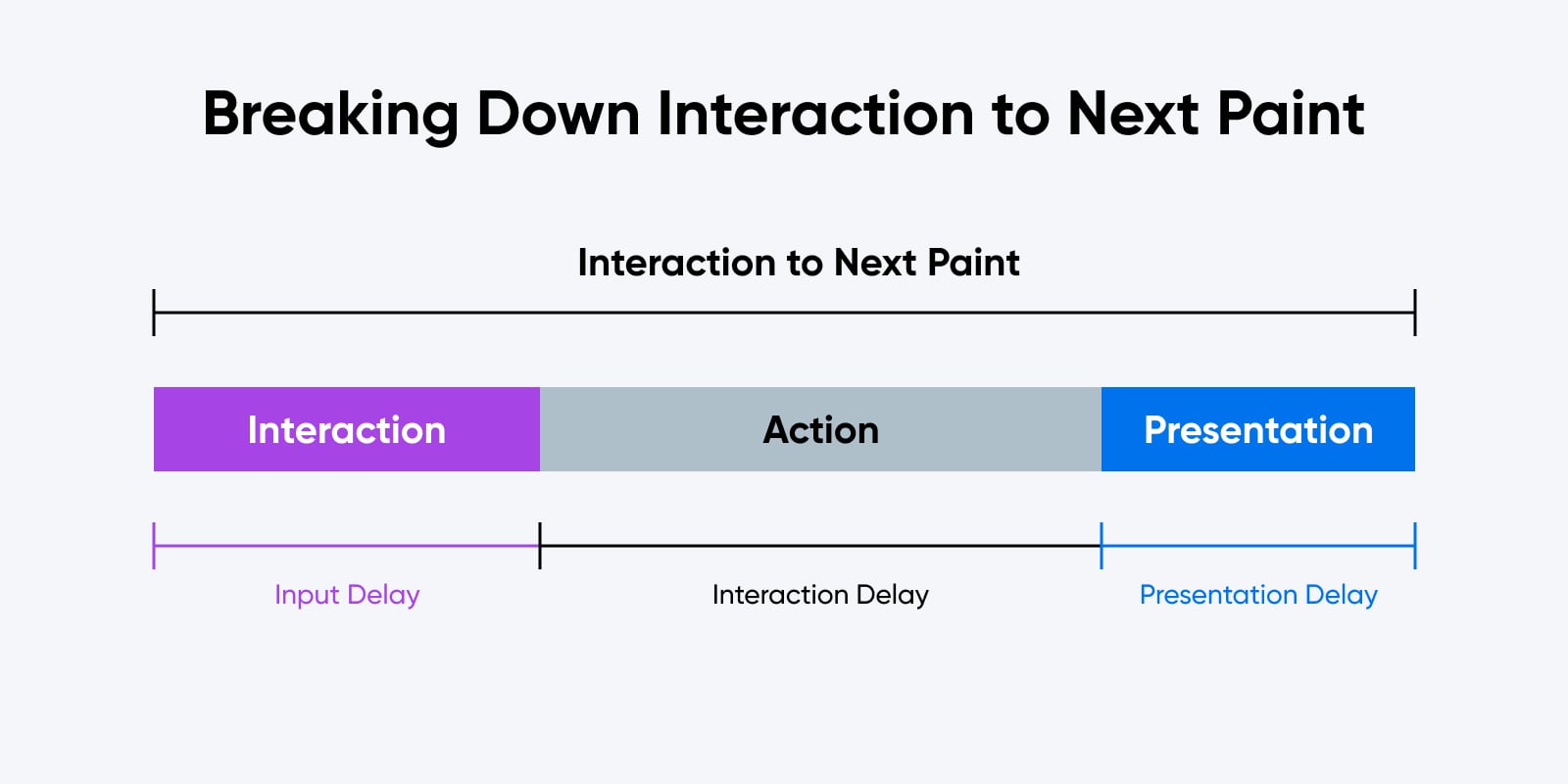 Breaking Down Interaction to Next Paint

Interaction to Next Paint

Interaction

Action

Presentation

Input Delay

Interaction Delay

Presentation Delay